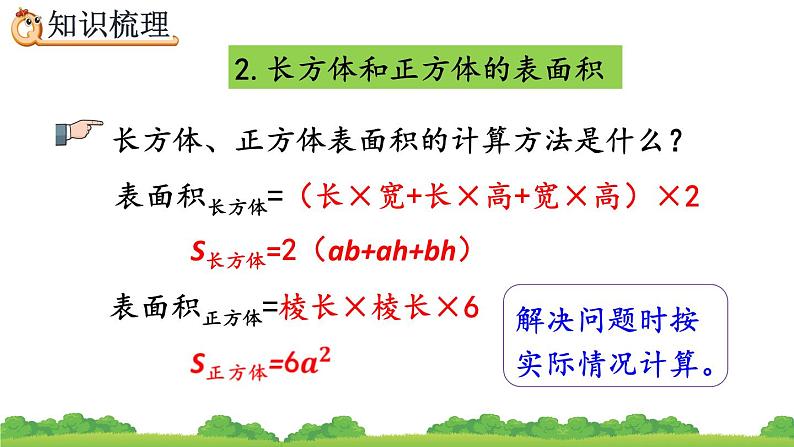 知识梳理

2. 长方体和正方体的表面积

长方体、正方体表面积的计算方法是什么？

表面积$_{长方体}$=（长×宽+长×高+宽×高）×2

$S_{长方体}=2（ab+ah+bh）$

表面积$_{正方体}$=棱长×棱长×6

$S_{正方体}=6a^2$

解决问题时按实际情况计算。